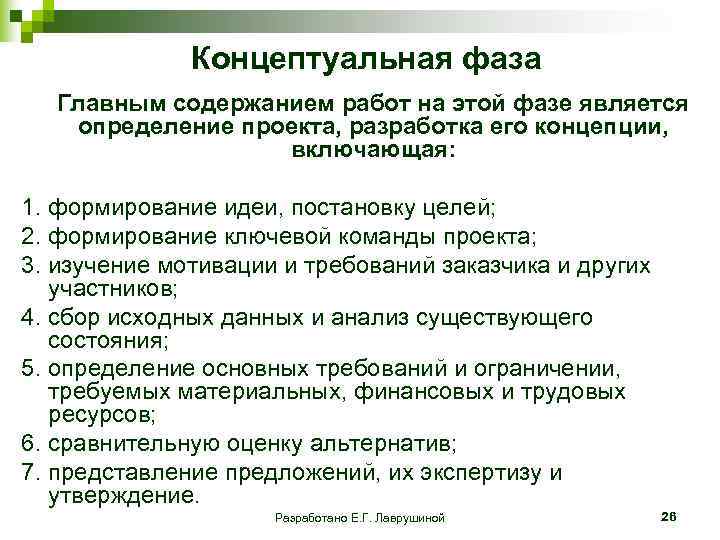 Концептуальная фаза

Главным содержанием работ на этой фазе является определение проекта, разработка его концепции, включающая:

1. формирование идеи, постановку целей;
2. формирование ключевой команды проекта;
3. изучение мотивации и требований заказчика и других участников;
4. сбор исходных данных и анализ существующего состояния;
5. определение основных требований и ограничении, требуемых материальных, финансовых и трудовых ресурсов;
6. сравнительную оценку альтернатив;
7. представление предложений, их экспертизу и утверждение.

Разработано Е.Г. Лаврушиной

26